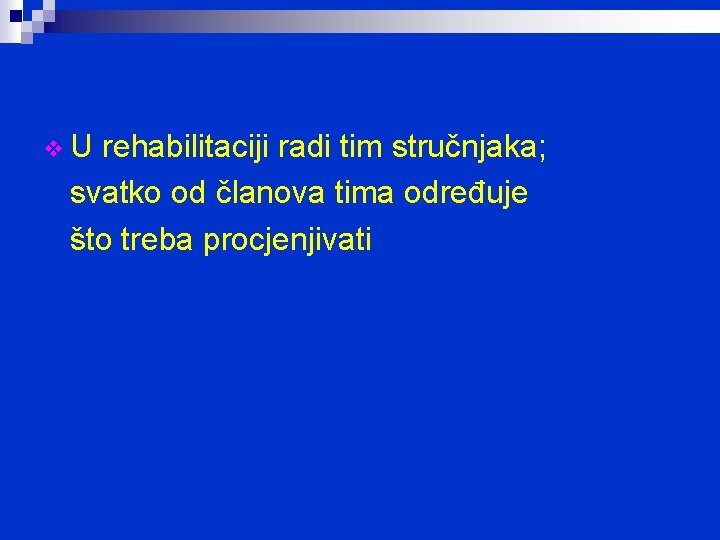 U rehabilitaciji radi tim stručnjaka; svatko od članova tima određuje što treba procjenjivati